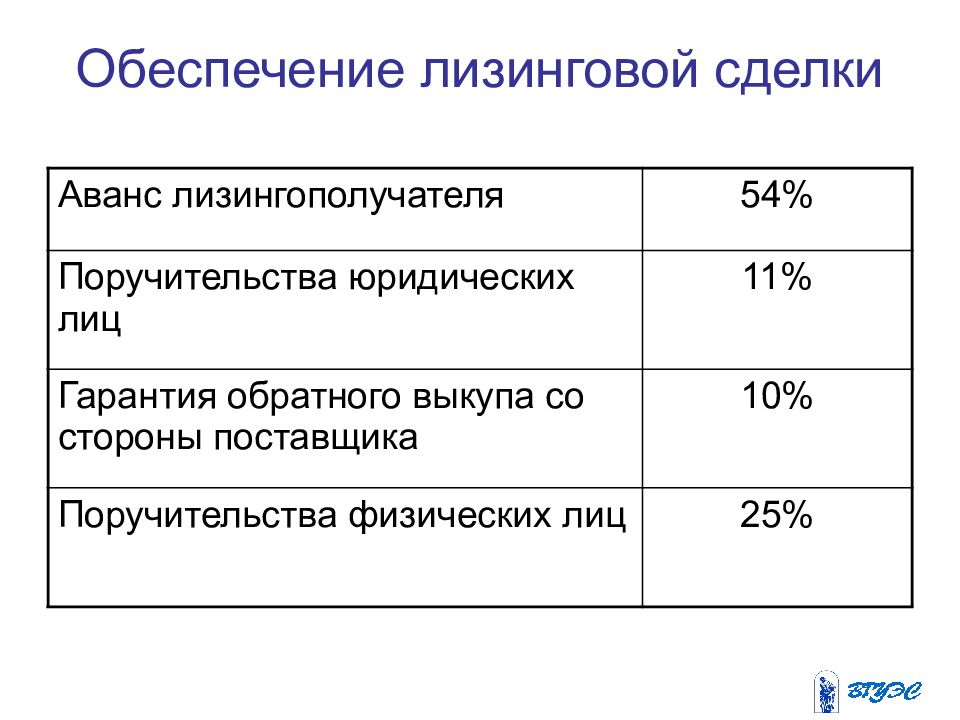 Обеспечение лизинговой сделки

| | |
|---|---|
| Аванс лизингополучателя | 54% |
| Поручительства юридических лиц | 11% |
| Гарантия обратного выкупа со стороны поставщика | 10% |
| Поручительства физических лиц | 25% |

ВГУЭС